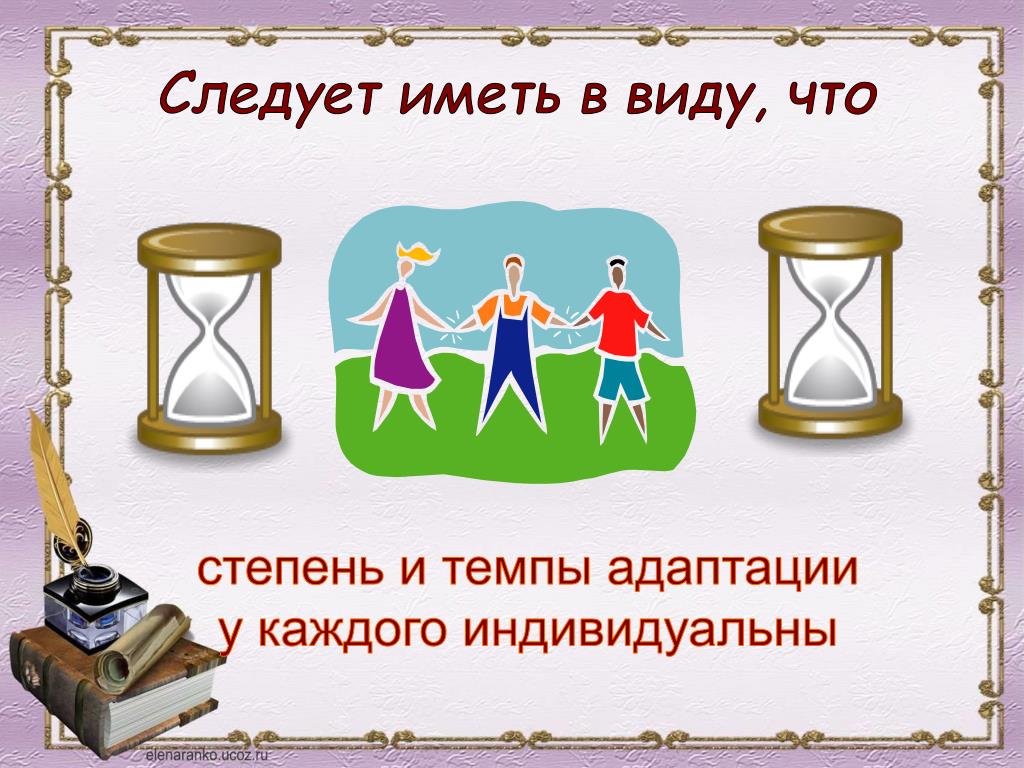 Следует иметь в виду, что

степень и темпы адаптации у каждого индивидуальны

elenaranko.ucoz.ru